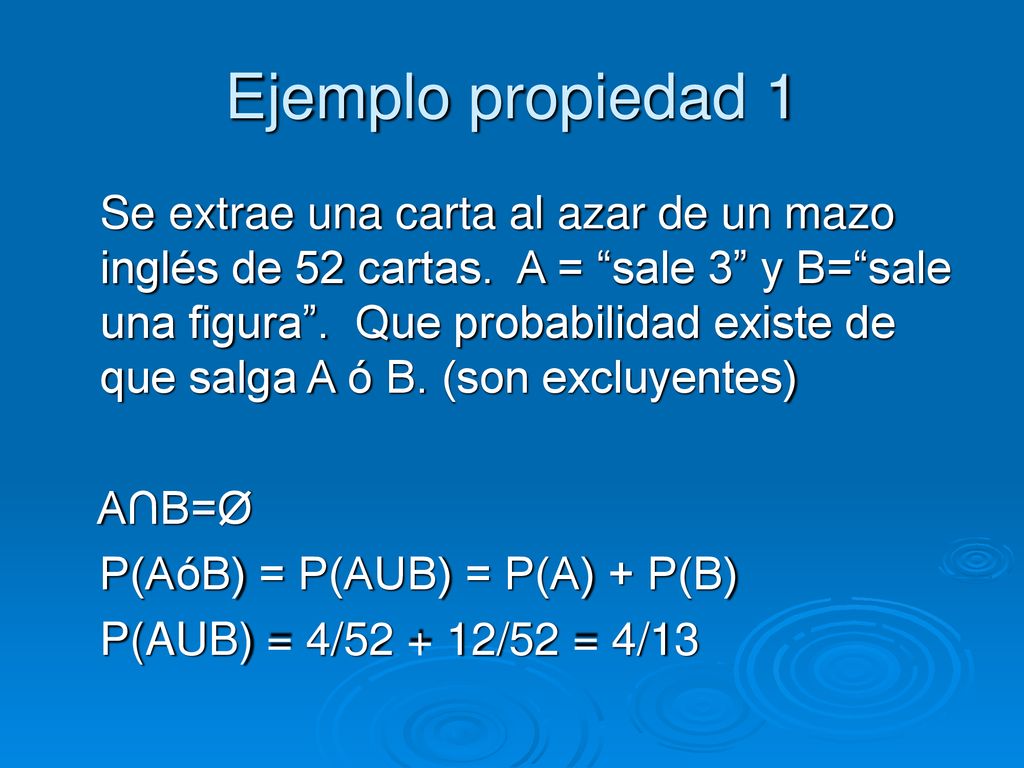 Ejemplo propiedad 1

Se extrae una carta al azar de un mazo inglés de 52 cartas. A = “sale 3” y B=“sale una figura”. Que probabilidad existe de que salga A ó B. (son excluyentes)

A∩B=Ø
P(AóB) = P(AUB) = P(A) + P(B)
P(AUB) = 4/52 + 12/52 = 4/13